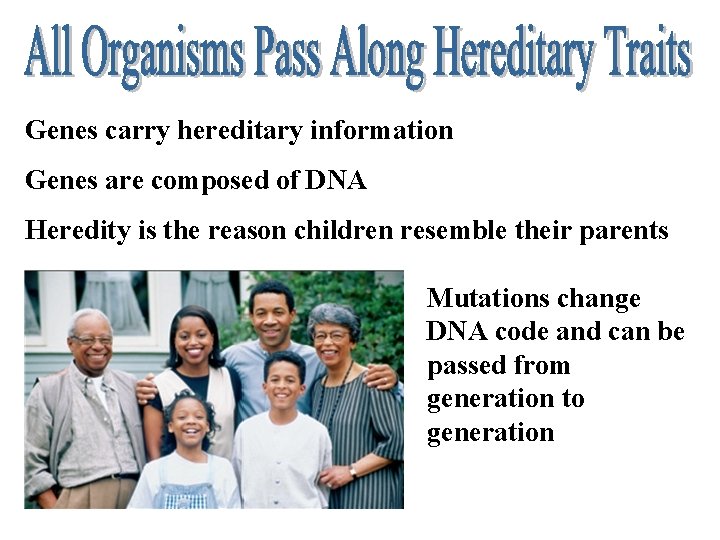 All Organisms Pass Along Hereditary Traits

Genes carry hereditary information

Genes are composed of DNA

Heredity is the reason children resemble their parents

Mutations change DNA code and can be passed from generation to generation